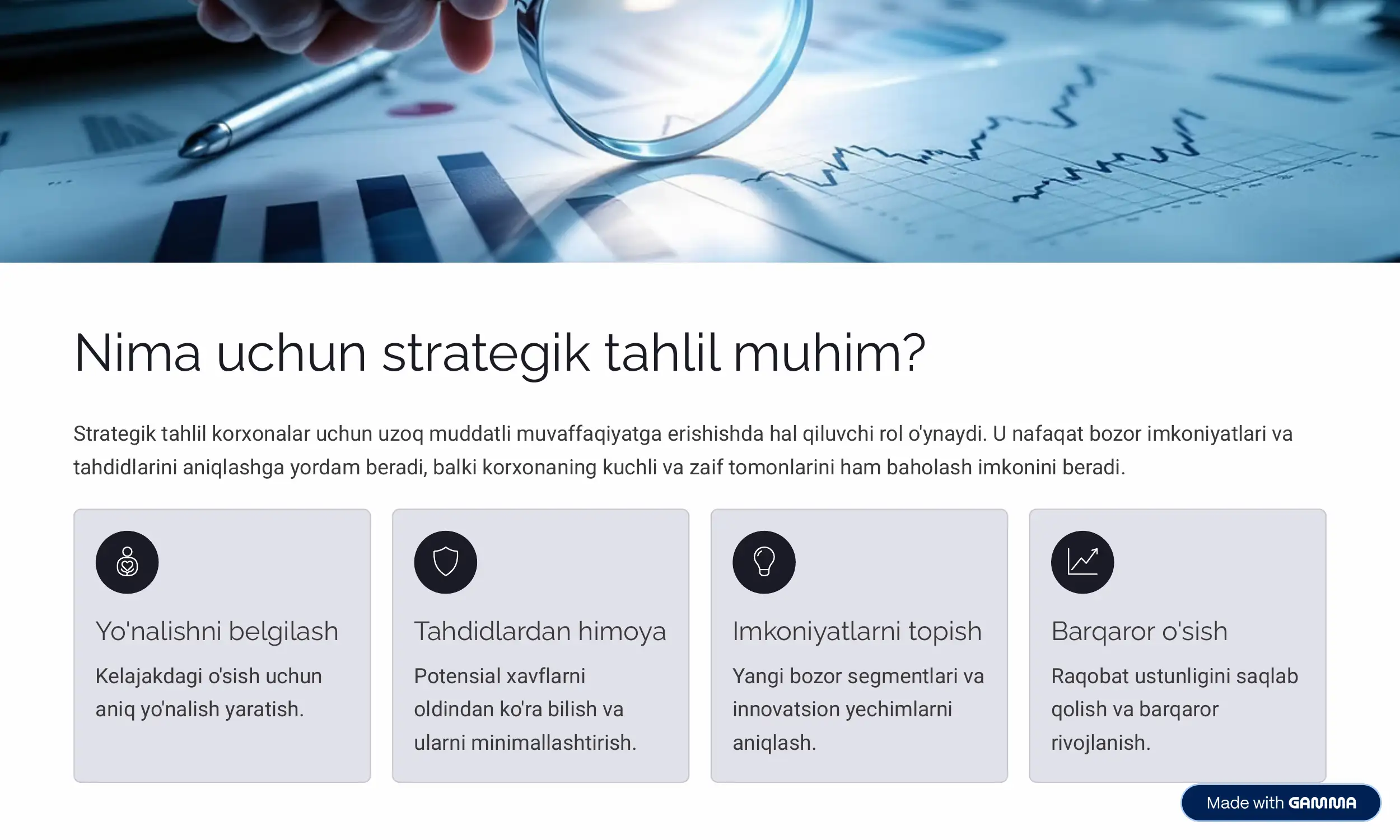 Nima uchun strategik tahlil muhim?

Strategik tahlil korxonalar uchun uzoq muddatli muvaffaqiyatga erishishda hal qiluvchi rol o'ynaydi. U nafaqat bozor imkoniyatlari va tahdidlarini aniqlashga yordam beradi, balki korxonaning kuchli va zaif tomonlarini ham baholash imkonini beradi.

Yo'nalishni belgilash

Kelajakdagi o'sish uchun aniq yo'nalish yaratish.

Tahdidlardan himoya

Potensial xavflarni oldindan ko'ra bilish va ularni minimallashtirish.

Imkoniyatlarni topish

Yangi bozor segmentlari va innovatsion yechimlarni aniqlash.

Barqaror o'sish

Raqobat ustunligini saqlab qolish va barqaror rivojlanish.

Made with GAMMA